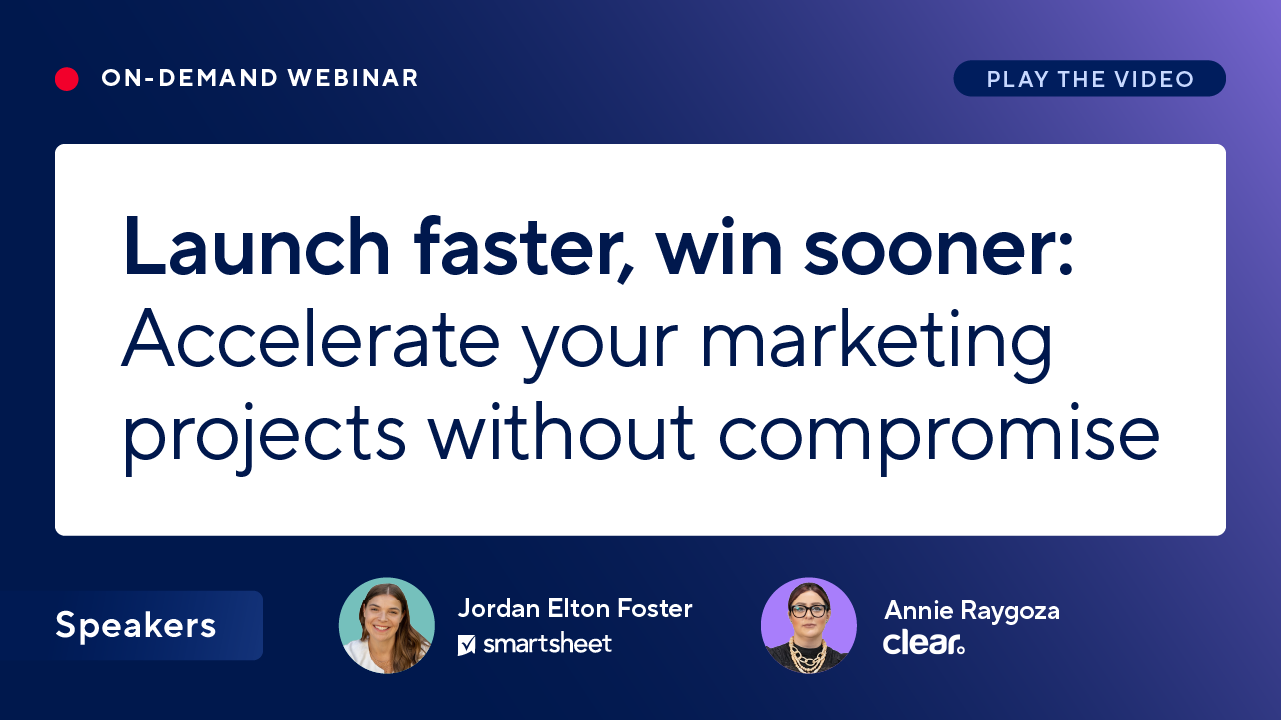 ON-DEMAND WEBINAR

PLAY THE VIDEO

Launch faster, win sooner: Accelerate your marketing projects without compromise

Speakers

Jordan Elton Foster
smartsheet

Annie Raygoza
clear